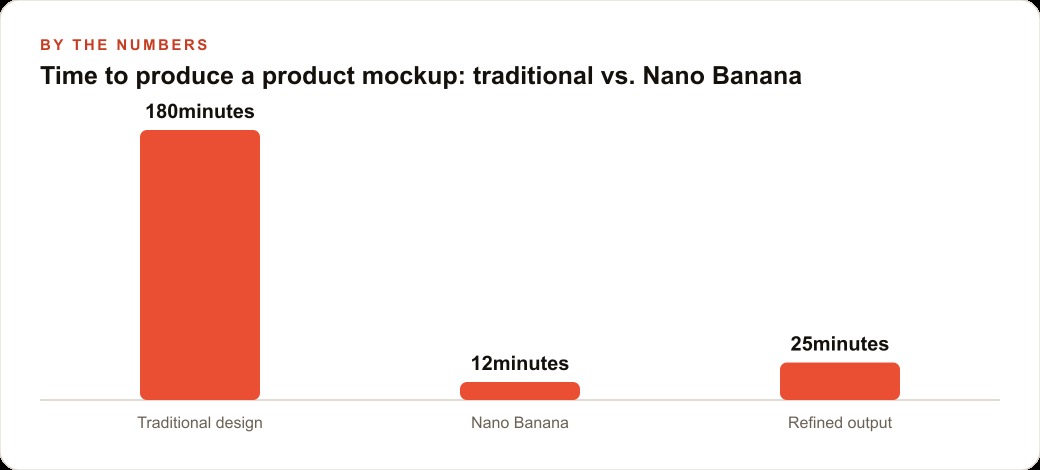 BY THE NUMBERS

Time to produce a product mockup: traditional vs. Nano Banana

180minutes

12minutes

25minutes

Traditional design

Nano Banana

Refined output